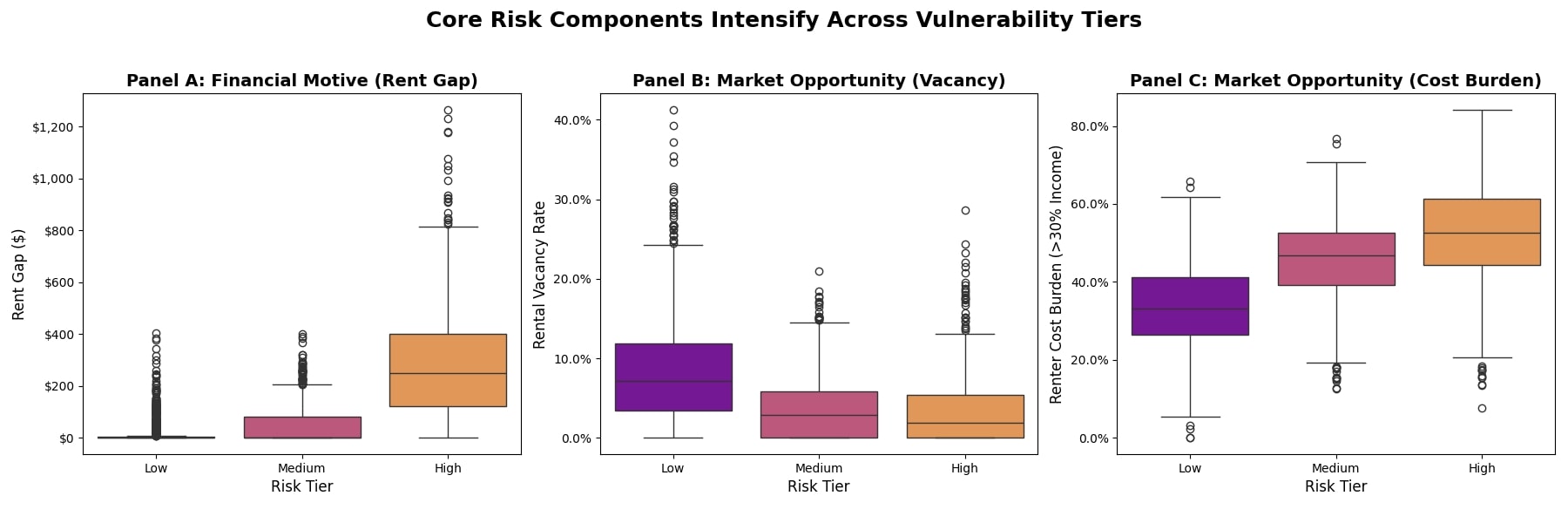 Core Risk Components Intensify Across Vulnerability Tiers

Panel A: Financial Motive (Rent Gap)

Rent Gap ($)

$1,200
$1,000
$800
$600
$400
$200
$0

Low
Medium
High

Risk Tier

Panel B: Market Opportunity (Vacancy)

Rental Vacancy Rate

40.0%
30.0%
20.0%
10.0%
0.0%

Low
Medium
High

Risk Tier

Panel C: Market Opportunity (Cost Burden)

Renter Cost Burden (>30% Income)

80.0%
60.0%
40.0%
20.0%
0.0%

Low
Medium
High

Risk Tier